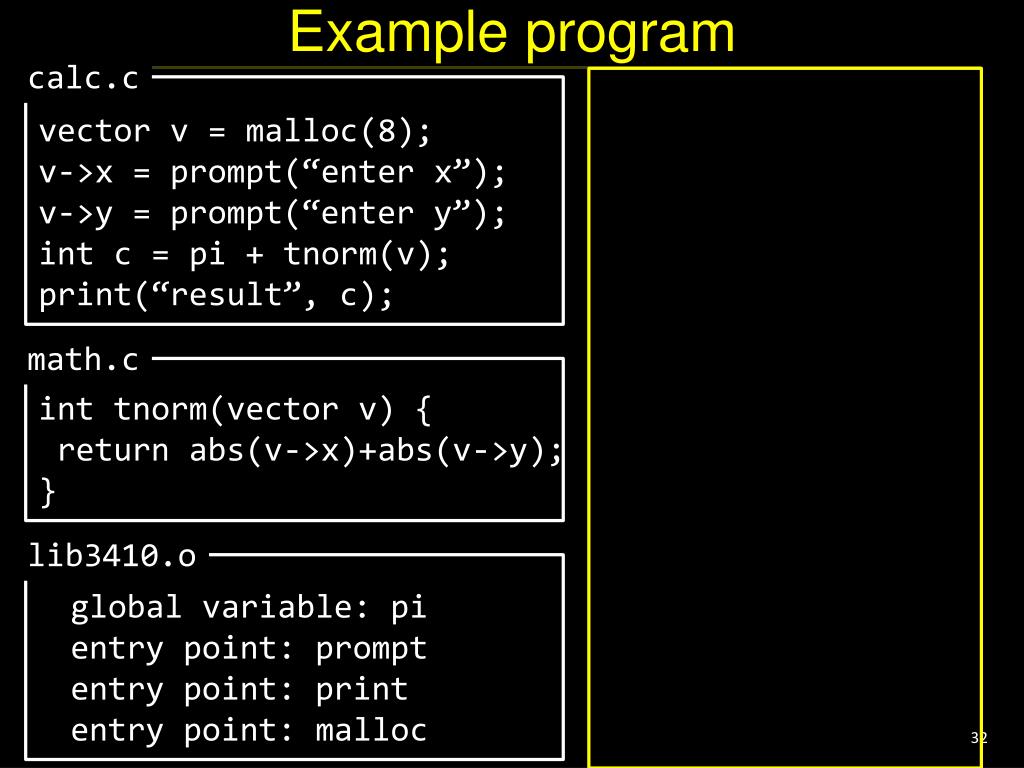 Example program

calc.c

vector v = malloc(8);
v->x = prompt(“enter x”);
v->y = prompt(“enter y”);
int c = pi + tnorm(v);
print(“result”, c);

math.c

int tnorm(vector v) {
 return abs(v->x)+abs(v->y);
}

lib3410.o

global variable: pi
entry point: prompt
entry point: print
entry point: malloc

32